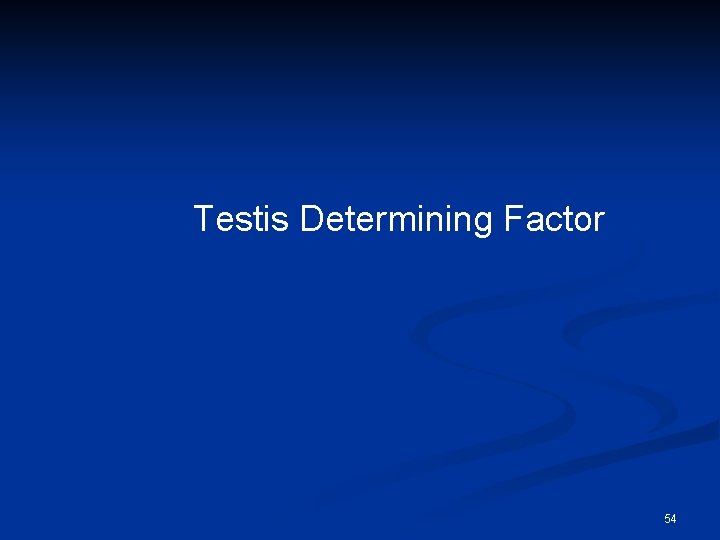 Testis Determining Factor

54